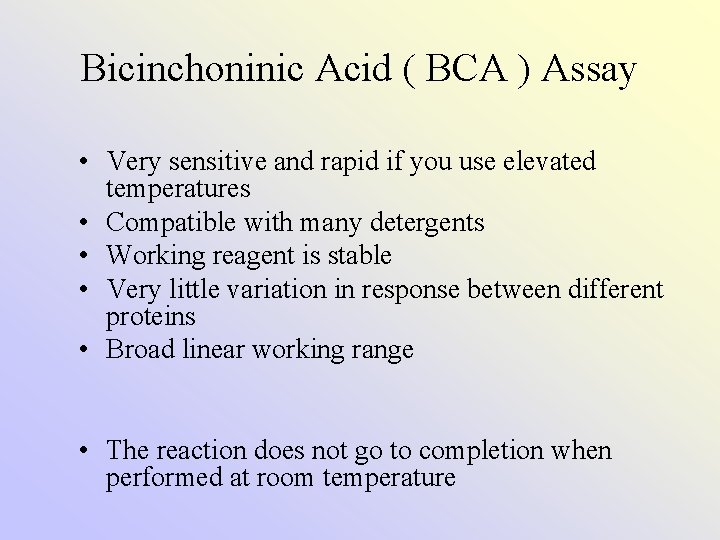 Bicinchoninic Acid ( BCA ) Assay

• Very sensitive and rapid if you use elevated temperatures
• Compatible with many detergents
• Working reagent is stable
• Very little variation in response between different proteins
• Broad linear working range

• The reaction does not go to completion when performed at room temperature